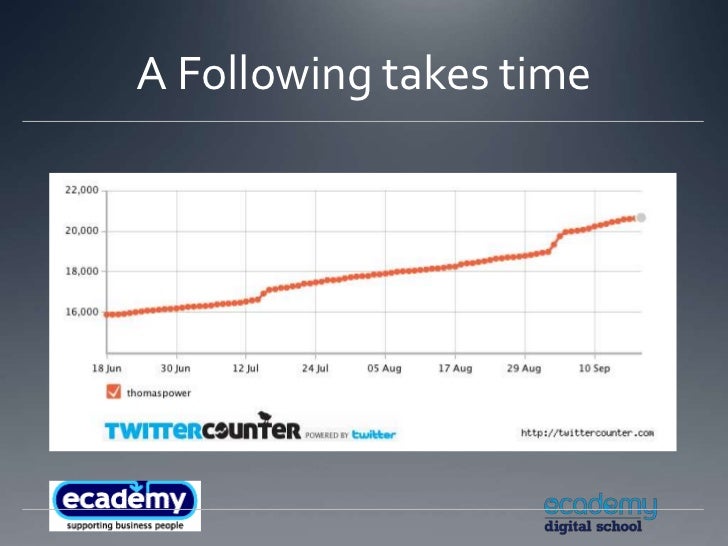 A Following takes time

22,000
20,000
18,000
16,000

18 Jun 30 Jun 12 Jul 24 Jul 05 Aug 17 Aug 29 Aug 10 Sep

thomaspower

TWITTERCOUNTER POWERED BY twitter

http://twittercounter.com

ecademy
supporting business people

ecademy
digital school